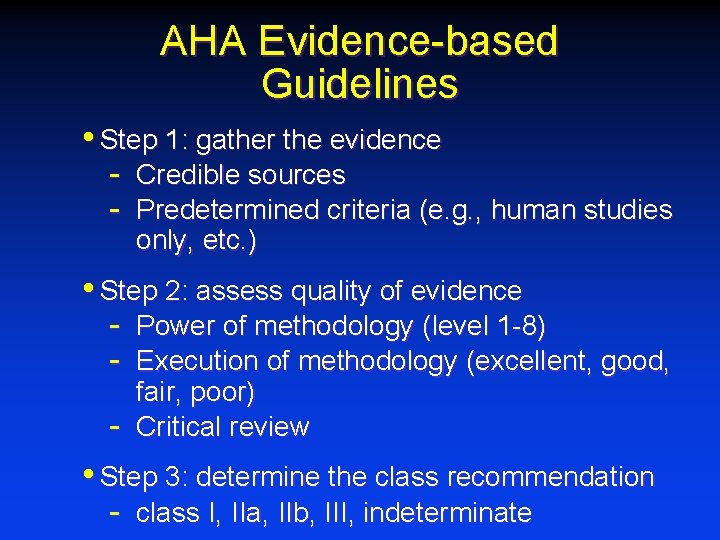 AHA Evidence-based Guidelines

• Step 1: gather the evidence
- Credible sources
- Predetermined criteria (e.g., human studies only, etc.)

• Step 2: assess quality of evidence
- Power of methodology (level 1-8)
- Execution of methodology (excellent, good, fair, poor)
- Critical review

• Step 3: determine the class recommendation
- class I, IIa, IIb, III, indeterminate